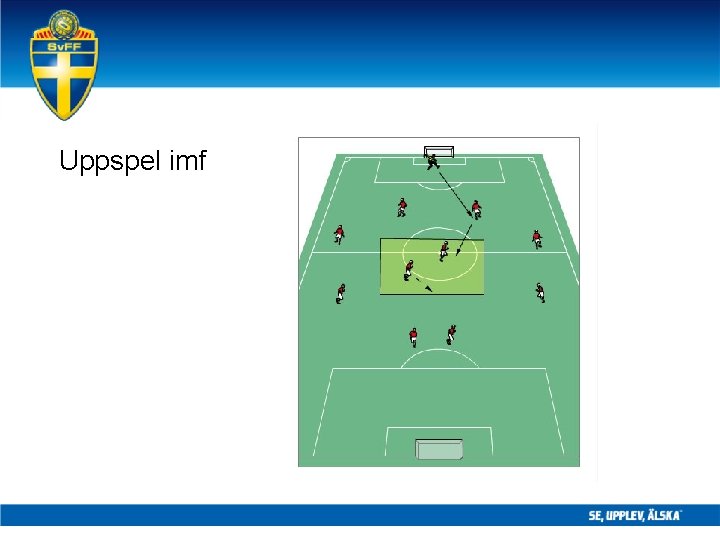 SvFF

Uppspel imf

SE, UPPLEV, ÄLSKA